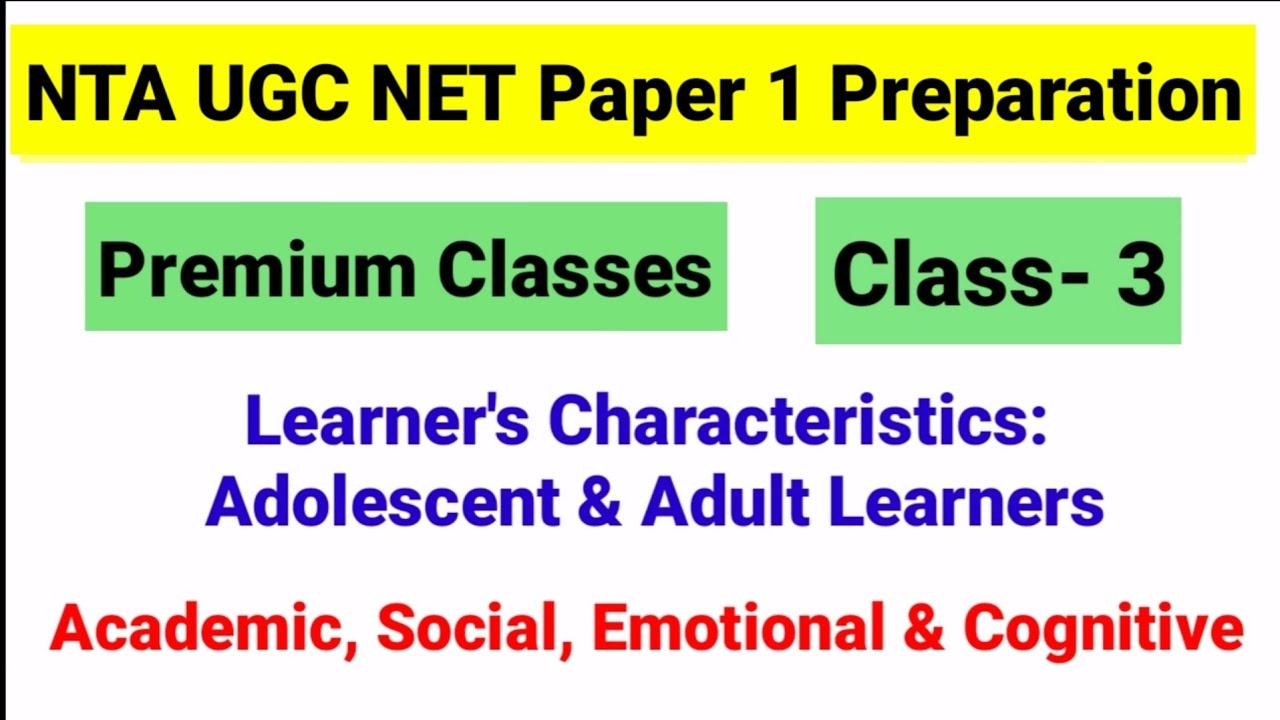 NTA UGC NET Paper 1 Preparation

Premium Classes

Class- 3

Learner's Characteristics: Adolescent & Adult Learners

Academic, Social, Emotional & Cognitive